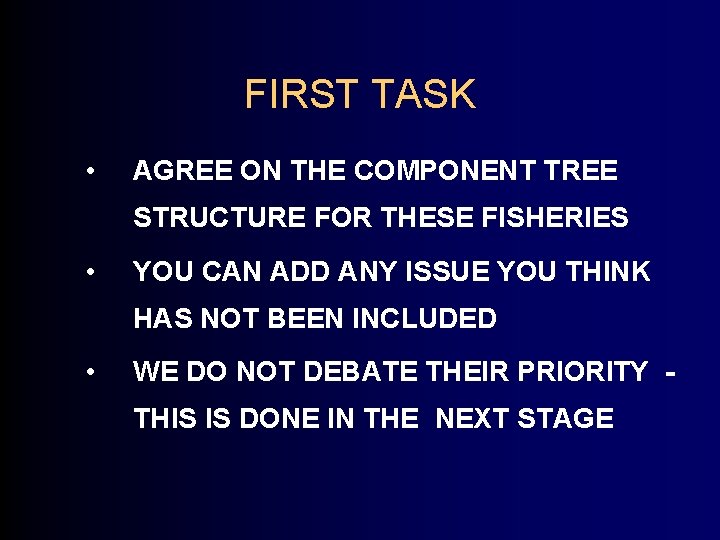 FIRST TASK

• AGREE ON THE COMPONENT TREE STRUCTURE FOR THESE FISHERIES

• YOU CAN ADD ANY ISSUE YOU THINK HAS NOT BEEN INCLUDED

• WE DO NOT DEBATE THEIR PRIORITY - THIS IS DONE IN THE NEXT STAGE